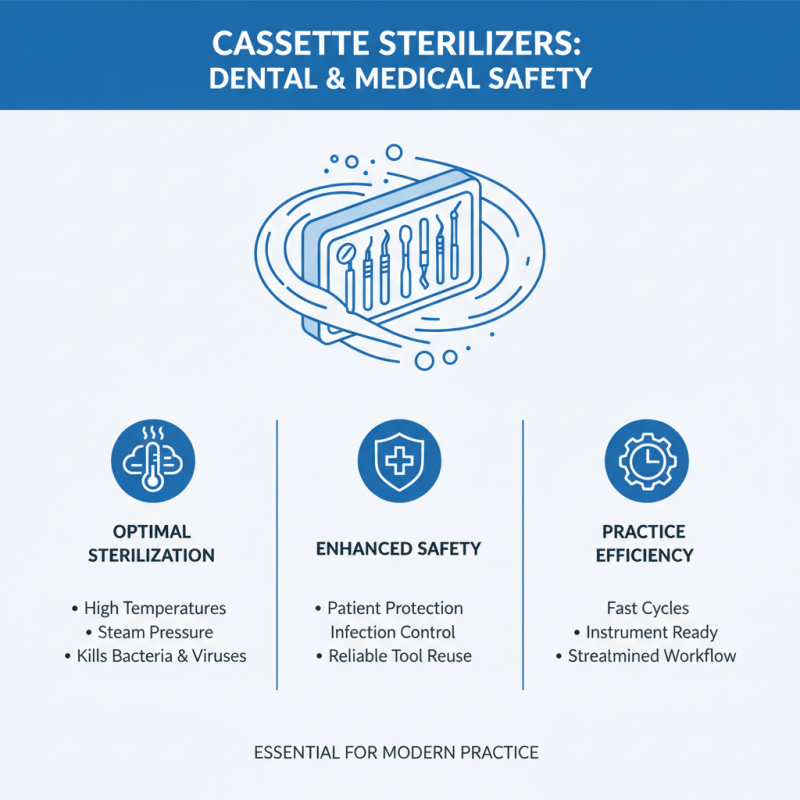 CASSETTE STERILIZERS:
DENTAL & MEDICAL SAFETY

OPTIMAL STERILIZATION

• High Temperatures
• Steam Pressure
• Kills Bacteria & Viruses

ENHANCED SAFETY

• Patient Protection
Infection Control
• Reliable Tool Reuse

PRACTICE EFFICIENCY

Fast Cycles
• Instrument Ready
• Streatmined Workflow

ESSENTIAL FOR MODERN PRACTICE